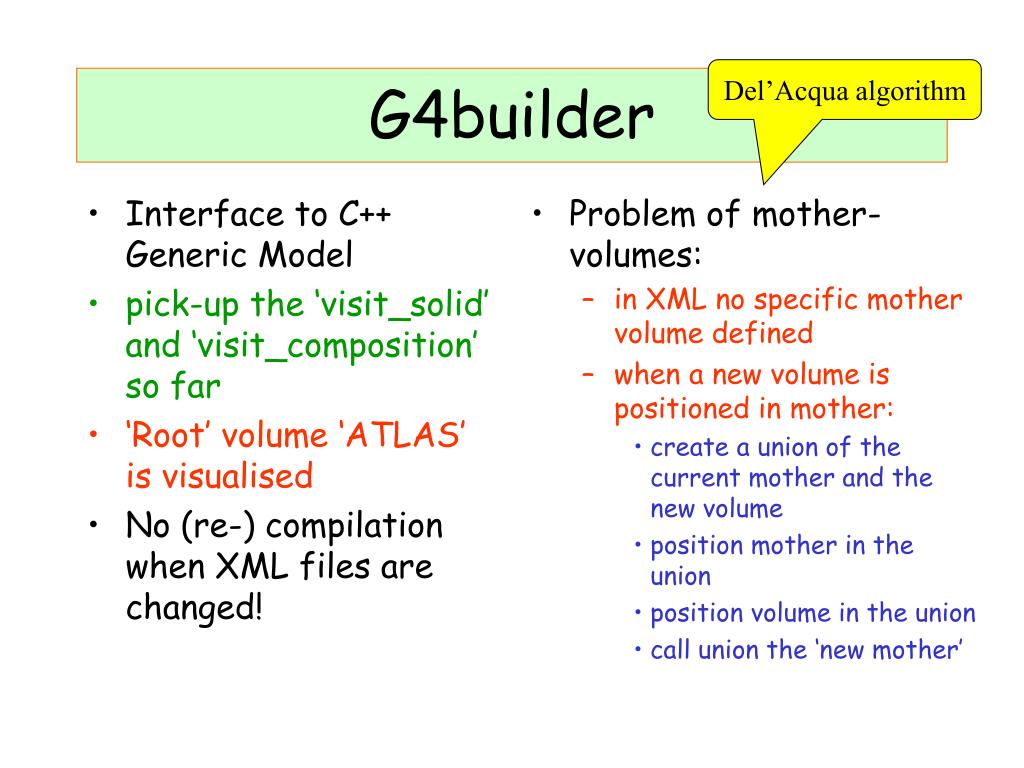 G4builder

Del’Acqua algorithm

• Interface to C++ Generic Model
• pick-up the ‘visit_solid’ and ‘visit_composition’ so far
• ‘Root’ volume ‘ATLAS’ is visualised
• No (re-) compilation when XML files are changed!

• Problem of mother-volumes:
– in XML no specific mother volume defined
– when a new volume is positioned in mother:
• create a union of the current mother and the new volume
• position mother in the union
• position volume in the union
• call union the ‘new mother’